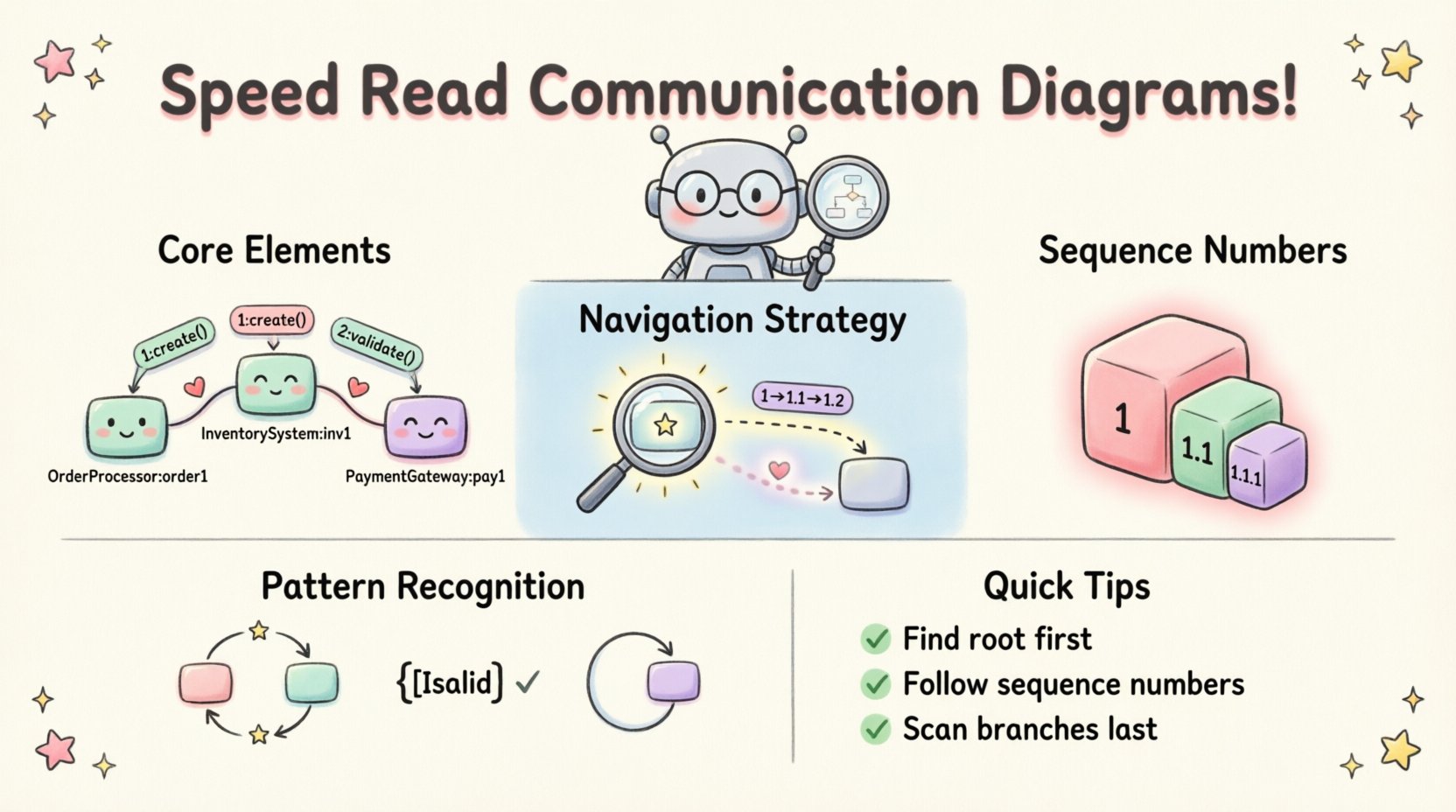 Speed Read Communication Diagrams!

Core Elements

1:create()

1:create()

2:validate()

InventorySystem:inv1

OrderProcessor:order1

PaymentGateway:pay1

Navigation Strategy

1→1.1→1.2

Sequence Numbers

1

1.1

1.1.1

Pattern Recognition

{[Isalid] ✓

Quick Tips

Find root first

Follow sequence numbers

Scan branches last